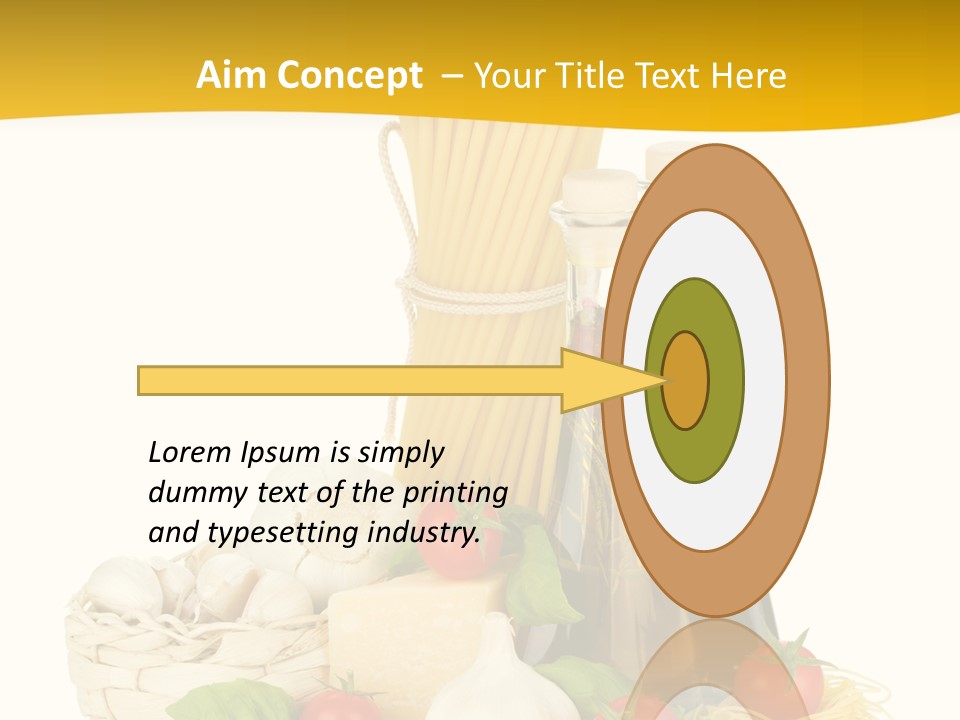 Aim Concept – Your Title Text Here

Lorem Ipsum is simply dummy text of the printing and typesetting industry.